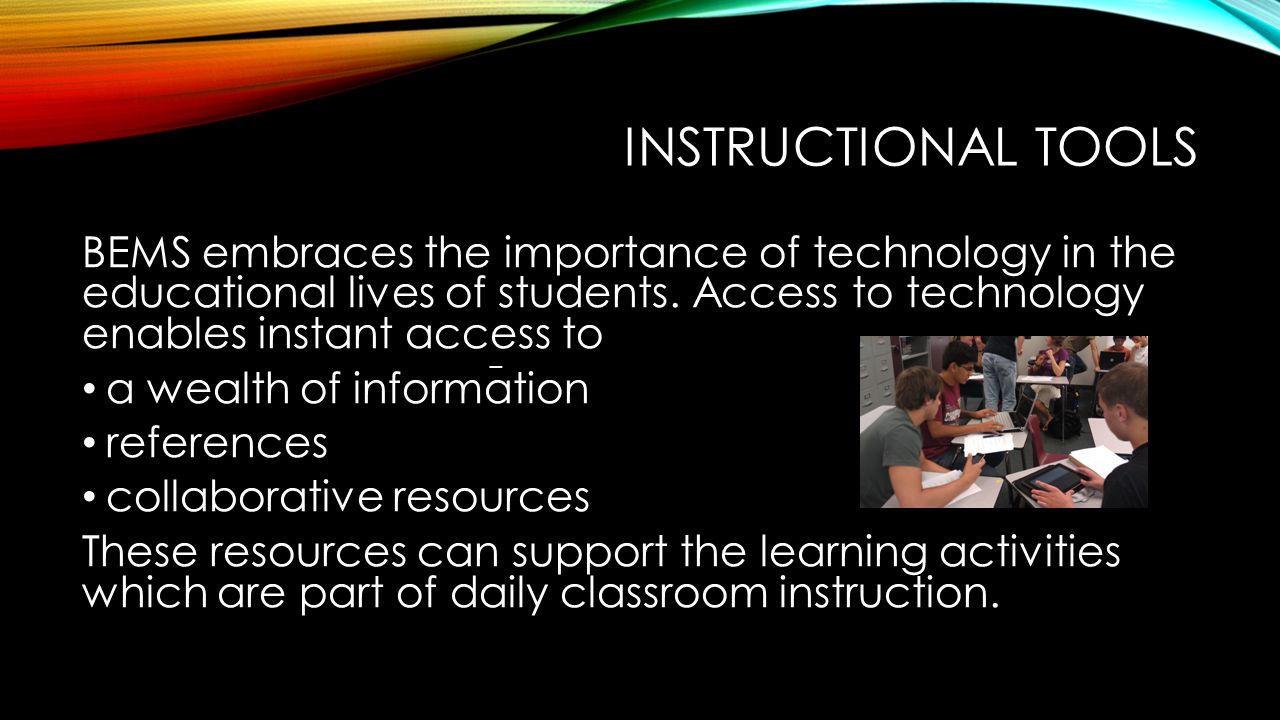 INSTRUCTIONAL TOOLS

BEMS embraces the importance of technology in the educational lives of students. Access to technology enables instant access to

• a wealth of information
• references
• collaborative resources

These resources can support the learning activities which are part of daily classroom instruction.